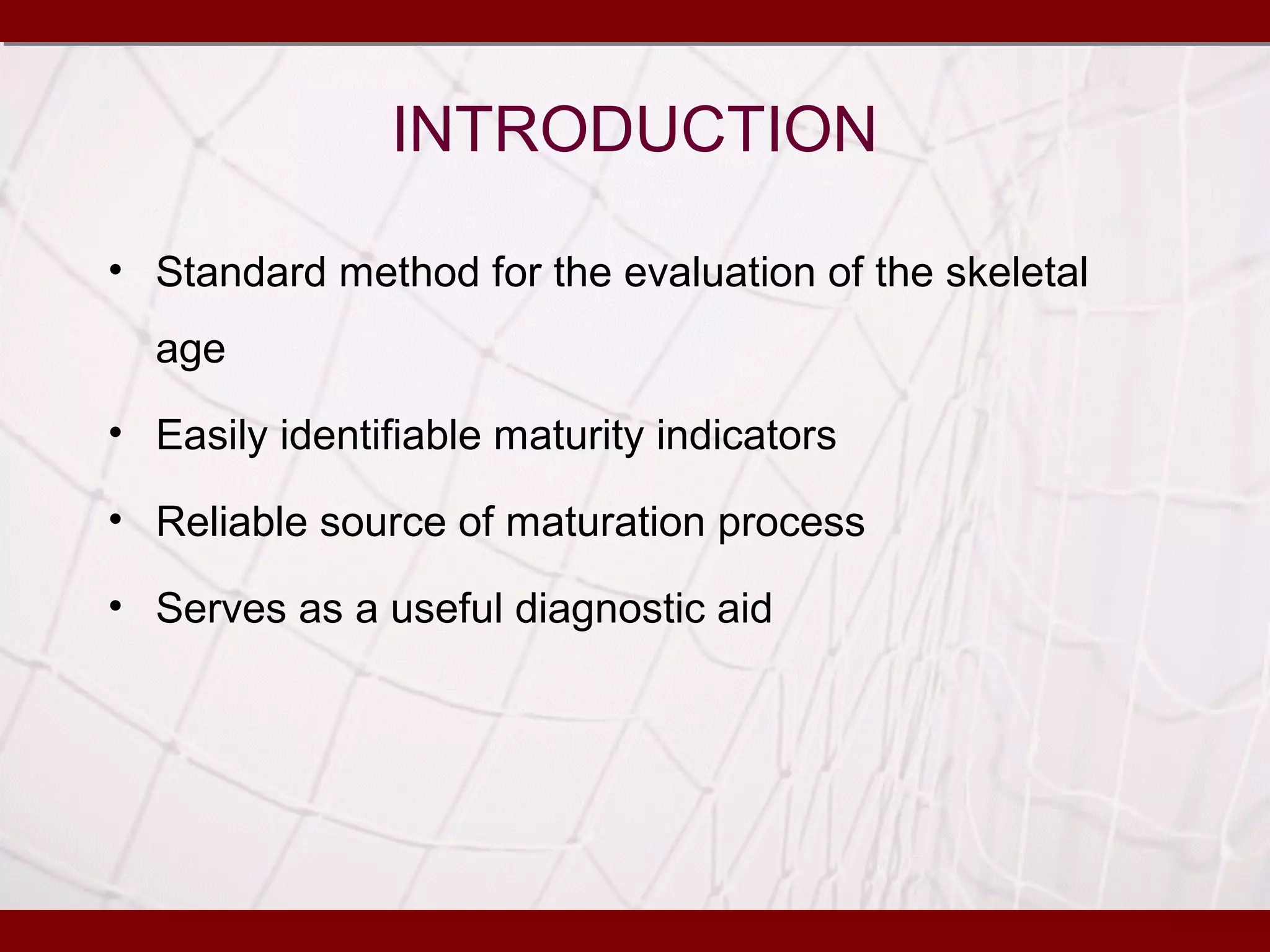 INTRODUCTION

• Standard method for the evaluation of the skeletal age

• Easily identifiable maturity indicators

• Reliable source of maturation process

• Serves as a useful diagnostic aid